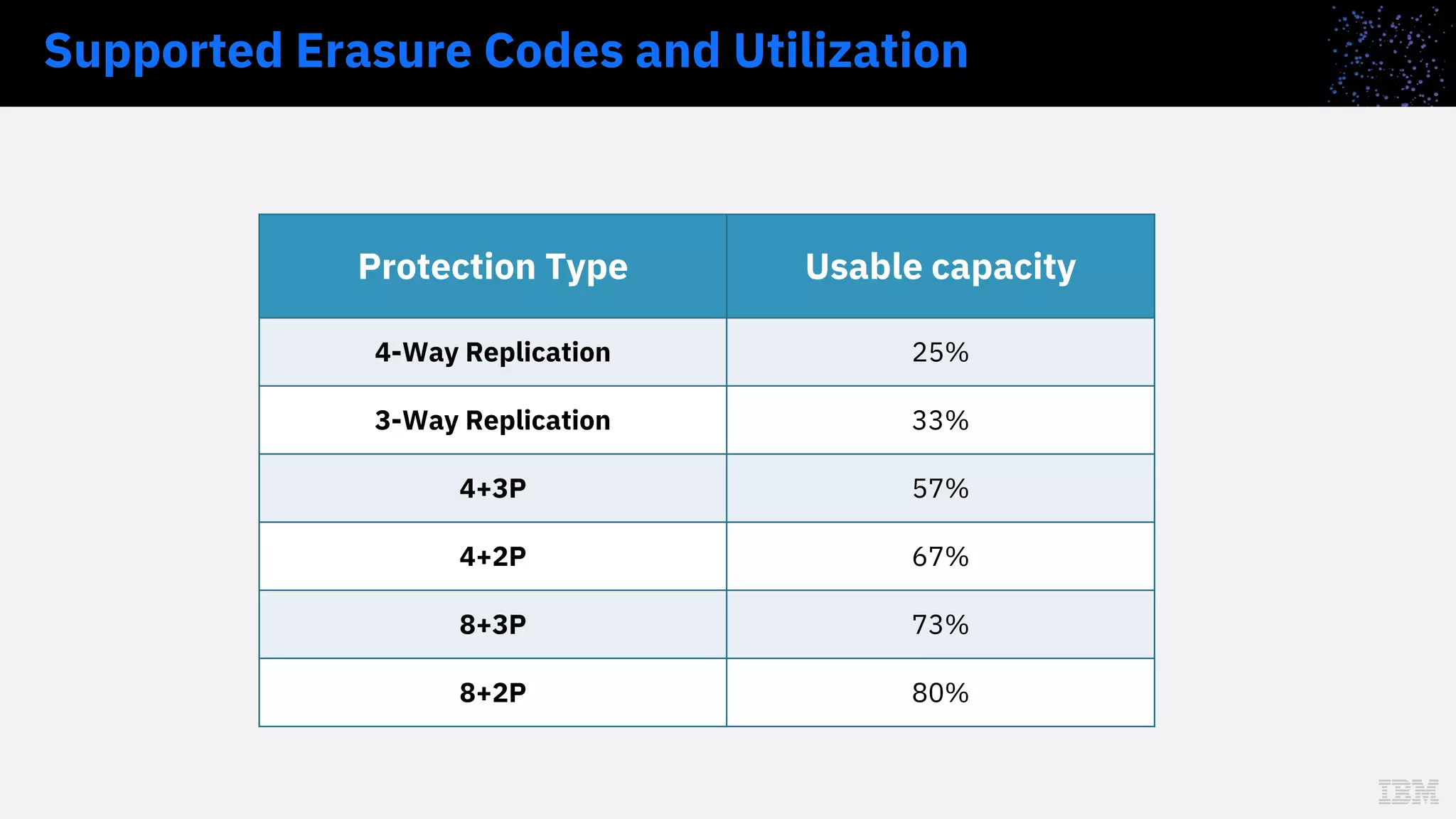 Supported Erasure Codes and Utilization

| Protection Type | Usable capacity |
|---|---|
| 4-Way Replication | 25% |
| 3-Way Replication | 33% |
| 4+3P | 57% |
| 4+2P | 67% |
| 8+3P | 73% |
| 8+2P | 80% |

IBM